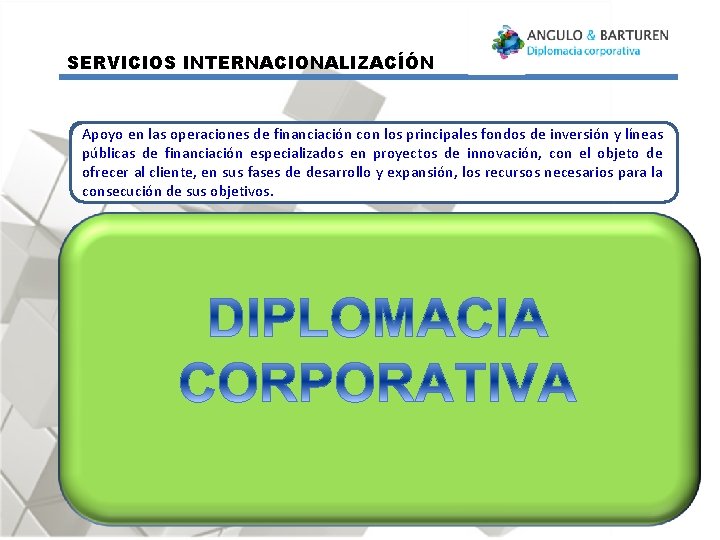 ANGULO & BARTUREN
Diplomacia corporativa

SERVICIOS INTERNACIONALIZACÍÓN

Apoyo en las operaciones de financiación con los principales fondos de inversión y líneas públicas de financiación especializados en proyectos de innovación, con el objeto de ofrecer al cliente, en sus fases de desarrollo y expansión, los recursos necesarios para la consecución de sus objetivos.

DIPLOMACIA CORPORATIVA